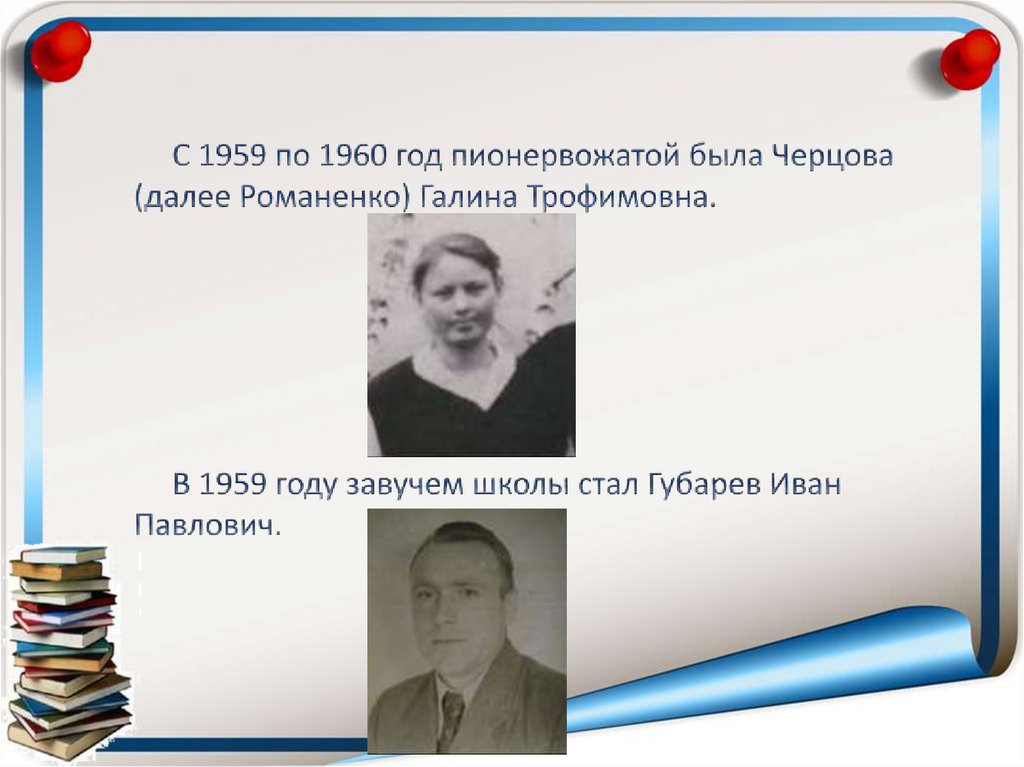 С 1959 по 1960 год пионервожатой была Черцова (далее Романенко) Галина Трофимовна.

В 1959 году завучем школы стал Губарев Иван Павлович.